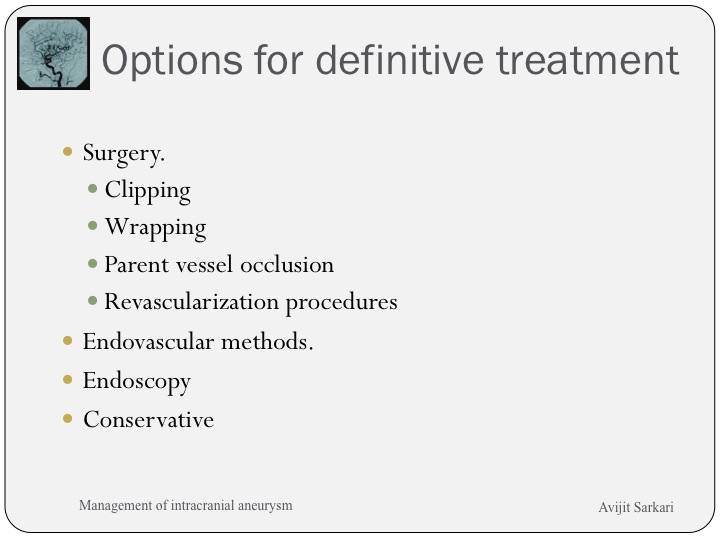 Options for definitive treatment

- Surgery.
  - Clipping
  - Wrapping
  - Parent vessel occlusion
  - Revascularization procedures
- Endovascular methods.
- Endoscopy
- Conservative

Management of intracranial aneurysm

Avijit Sarkari